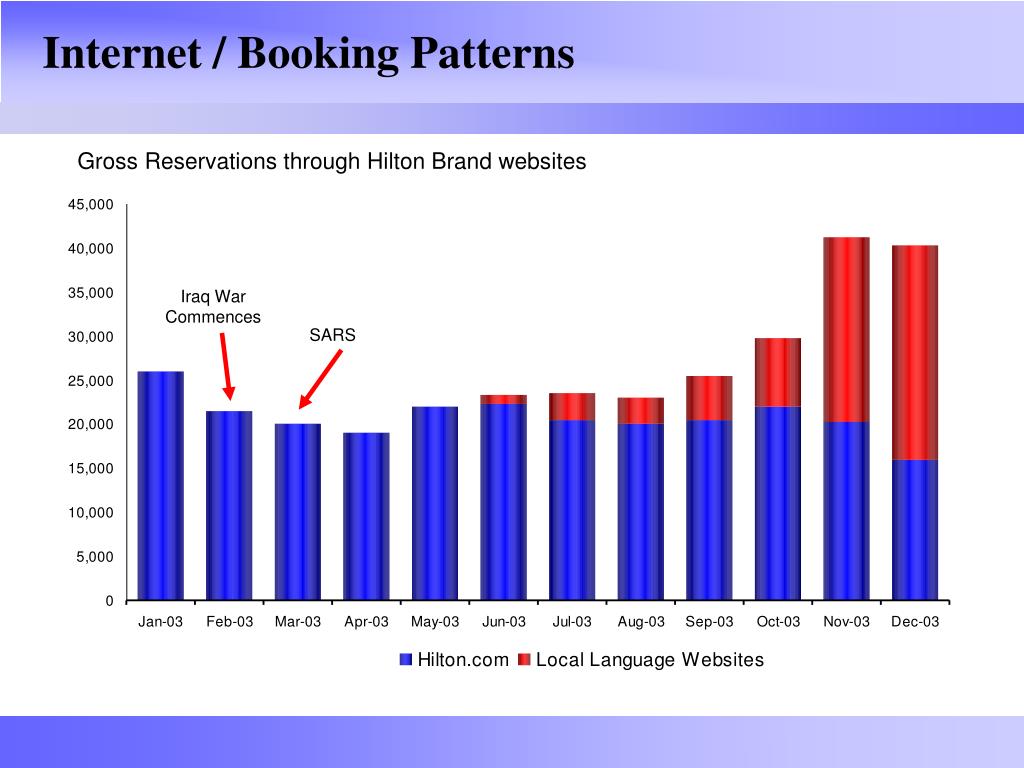 Internet / Booking Patterns

Gross Reservations through Hilton Brand websites

45,000
40,000
35,000
30,000
25,000
20,000
15,000
10,000
5,000
0

Iraq War Commences

SARS

Jan-03 Feb-03 Mar-03 Apr-03 May-03 Jun-03 Jul-03 Aug-03 Sep-03 Oct-03 Nov-03 Dec-03

Hilton.com Local Language Websites